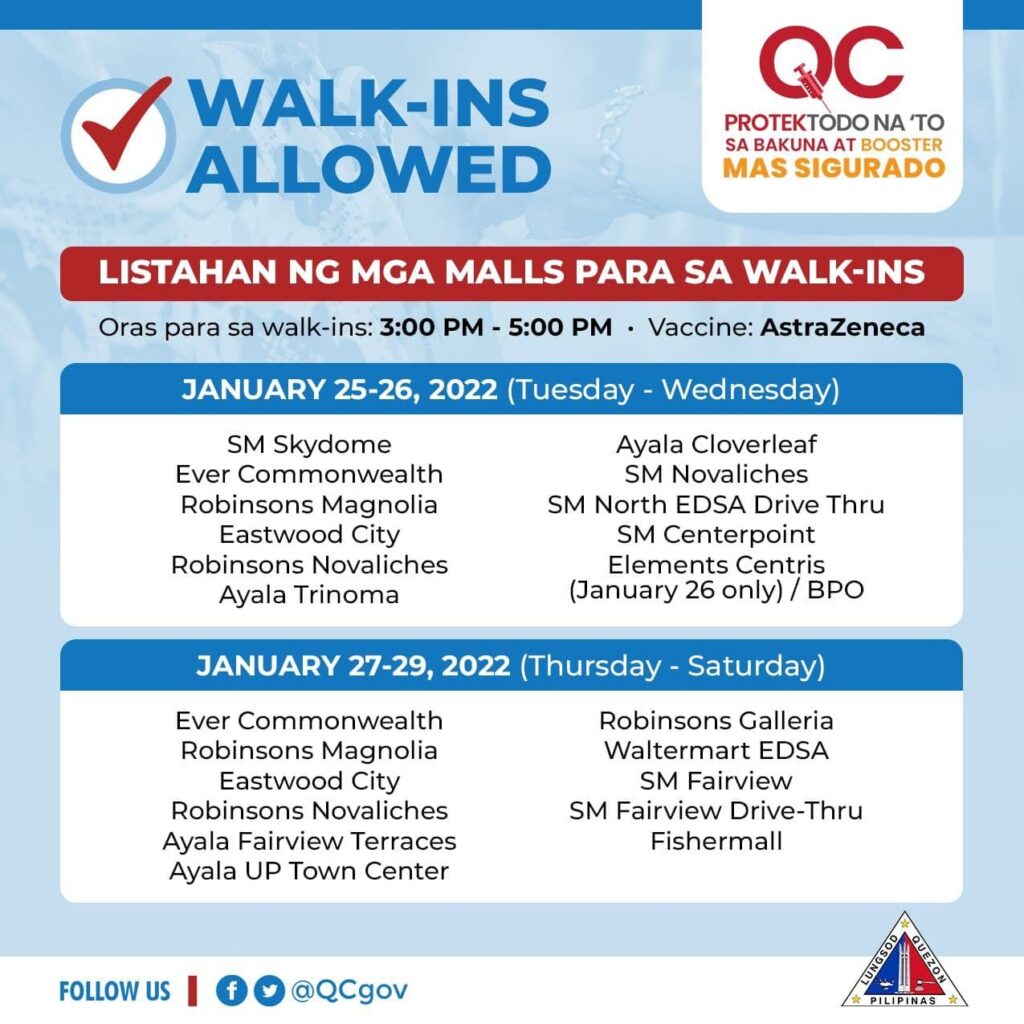 WALK-INS ALLOWED

QC
PROTEKTODO NA 'TO
SA BAKUNA AT BOOSTER
MAS SIGURADO

LISTAHAN NG MGA MALLS PARA SA WALK-INS

Oras para sa walk-ins: 3:00 PM - 5:00 PM · Vaccine: AstraZeneca

JANUARY 25-26, 2022 (Tuesday - Wednesday)

SM Skydome
Ever Commonwealth
Robinsons Magnolia
Eastwood City
Robinsons Novaliches
Ayala Trinoma

Ayala Cloverleaf
SM Novaliches
SM North EDSA Drive Thru
SM Centerpoint
Elements Centris (January 26 only) / BPO

JANUARY 27-29, 2022 (Thursday - Saturday)

Ever Commonwealth
Robinsons Magnolia
Eastwood City
Robinsons Novaliches
Ayala Fairview Terraces
Ayala UP Town Center

Robinsons Galleria
Waltermart EDSA
SM Fairview
SM Fairview Drive-Thru
Fishermall

FOLLOW US @QCgov

LUNGSOD QUEZON
PILIPINAS